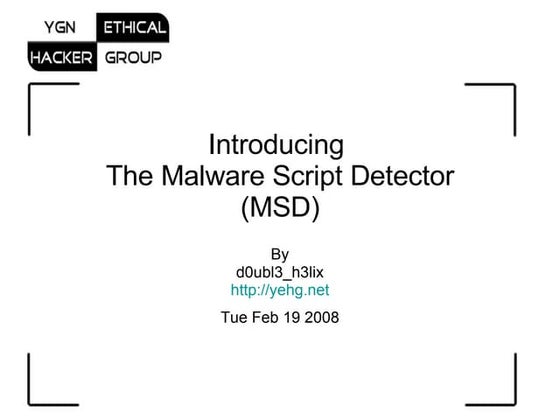 YGN ETHICAL
HACKER GROUP

Introducing
The Malware Script Detector
(MSD)

By
d0ubl3_h3lix
http://yehg.net

Tue Feb 19 2008